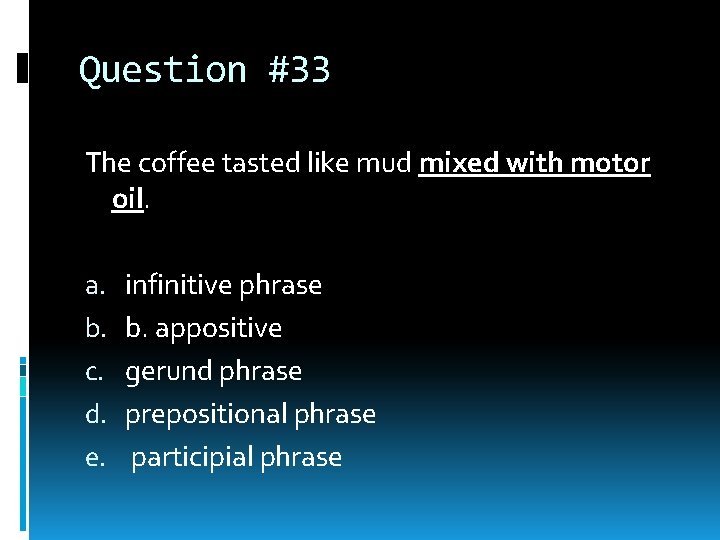 Question #33

The coffee tasted like mud mixed with motor oil.

a. infinitive phrase
b. b. appositive
c. gerund phrase
d. prepositional phrase
e. participial phrase